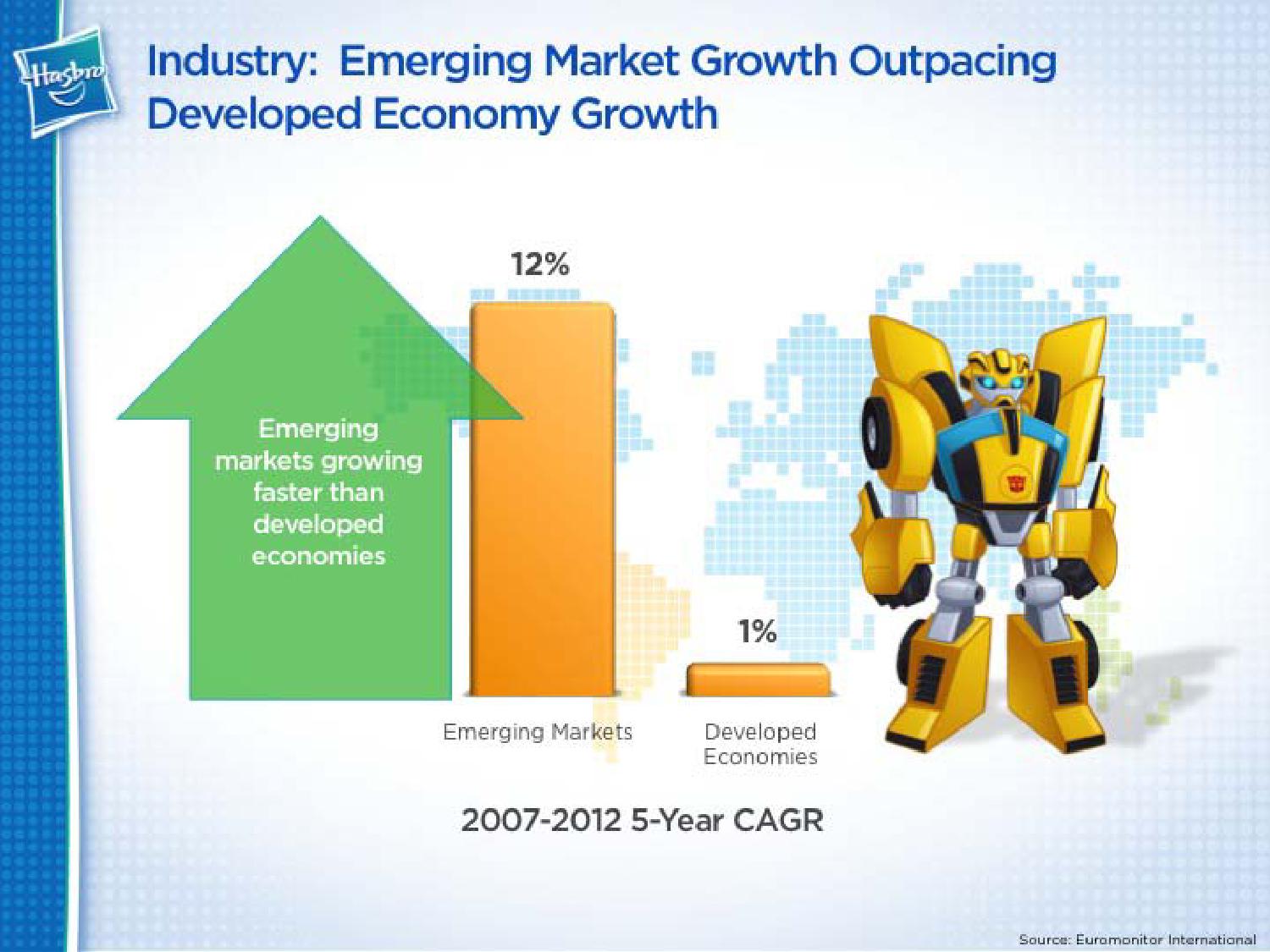 Hasbro

Industry: Emerging Market Growth Outpacing Developed Economy Growth

Emerging markets growing faster than developed economies

12%

1%

Emerging Markets

Developed Economies

2007-2012 5-Year CAGR

Source: Euromonitor International